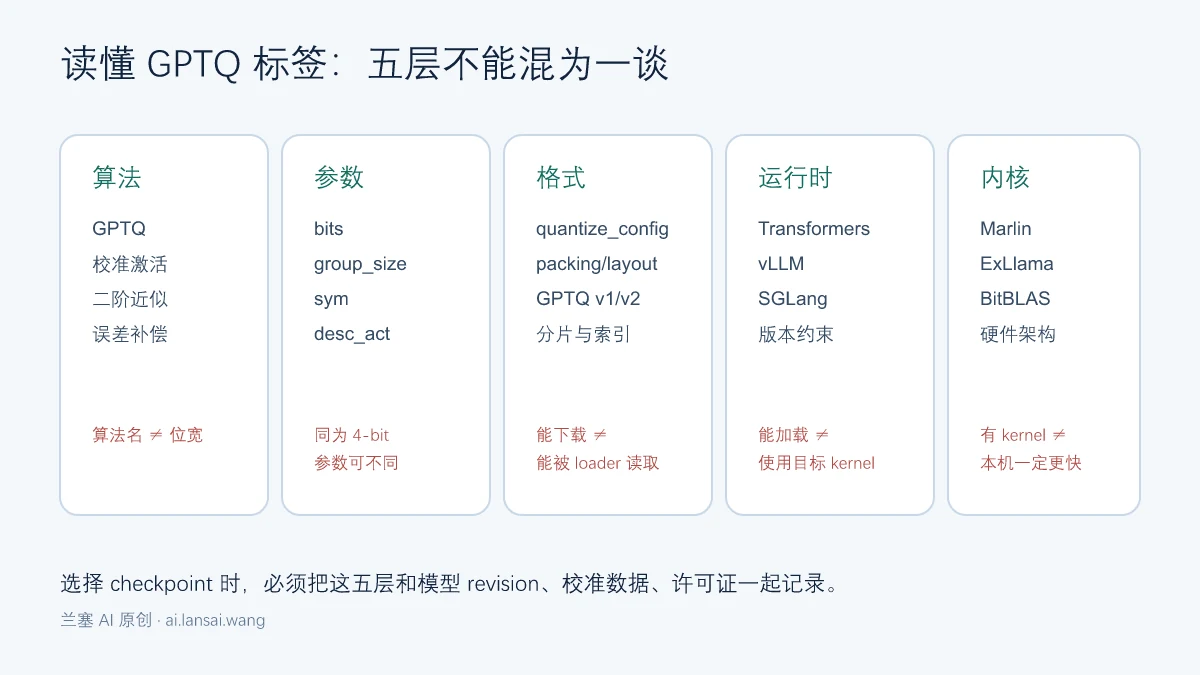 读懂 GPTQ 标签：五层不能混为一谈

算法

GPTQ
校准激活
二阶近似
误差补偿

算法名 ≠ 位宽

参数

bits
group_size
sym
desc_act

同为 4-bit
参数可不同

格式

quantize_config
packing/layout
GPTQ v1/v2
分片与索引

能下载 ≠
能被 loader 读取

运行时

Transformers
vLLM
SGLang
版本约束

能加载 ≠
使用目标 kernel

内核

Marlin
ExLlama
BitBLAS
硬件架构

有 kernel ≠
本机一定更快

选择 checkpoint 时，必须把这五层和模型 revision、校准数据、许可证一起记录。

兰塞 AI 原创 · ai.lansai.wang